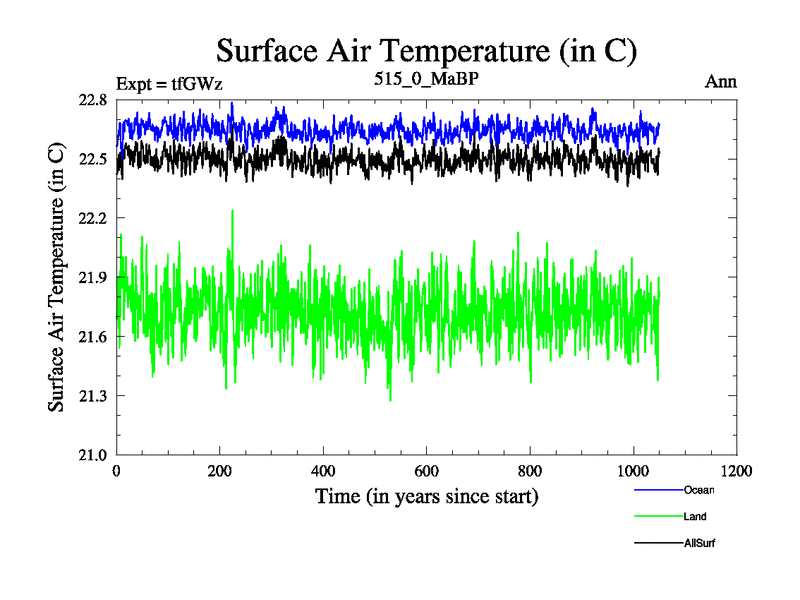 Surface Air Temperature (in C)

Expt = tfGWz

515_0_MaBP

Ann

Surface Air Temperature (in C)

22.8
22.5
22.2
21.9
21.6
21.3
21.0

0
200
400
600
800
1000
1200

Time (in years since start)

Ocean
Land
AllSurf